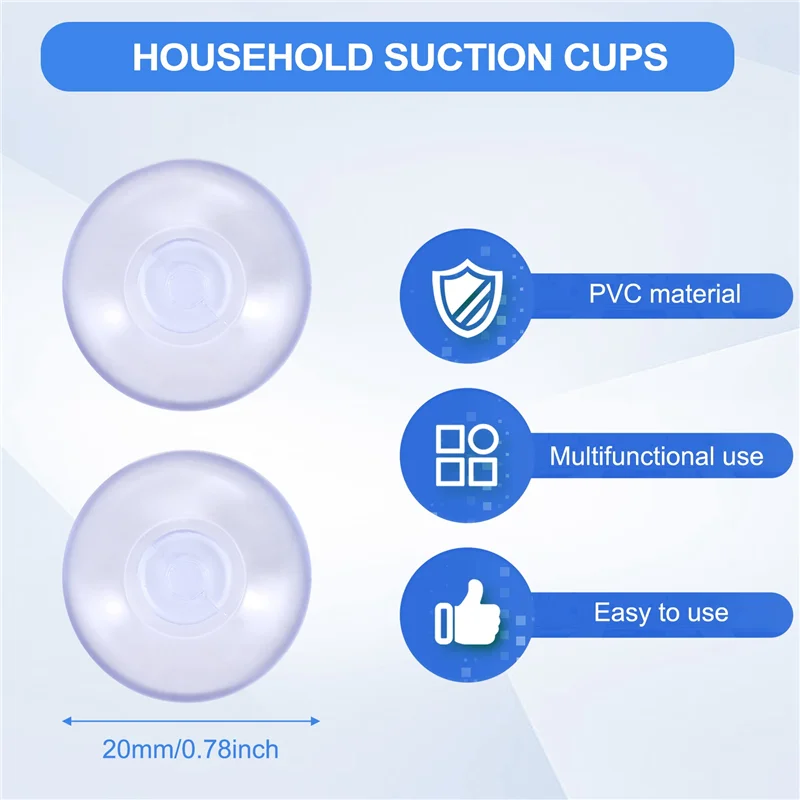 HOUSEHOLD SUCTION CUPS

PVC material

Multifunctional use

Easy to use

20mm/0.78inch